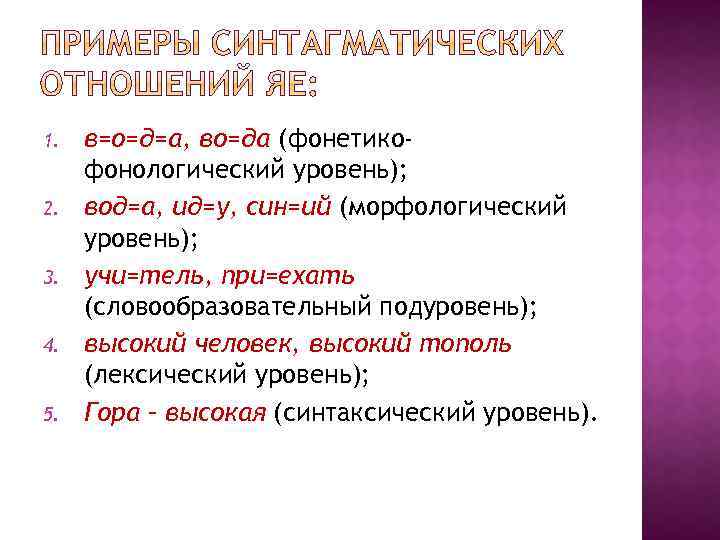 ПРИМЕРЫ СИНТАГМАТИЧЕСКИХ ОТНОШЕНИЙ ЯЕ:

1. в=о=д=а, во=да (фонетико-фонологический уровень);
2. вод=а, ид=у, син=ий (морфологический уровень);
3. учи=тель, при=ехать (словообразовательный подуровень);
4. высокий человек, высокий тополь (лексический уровень);
5. Гора – высокая (синтаксический уровень).